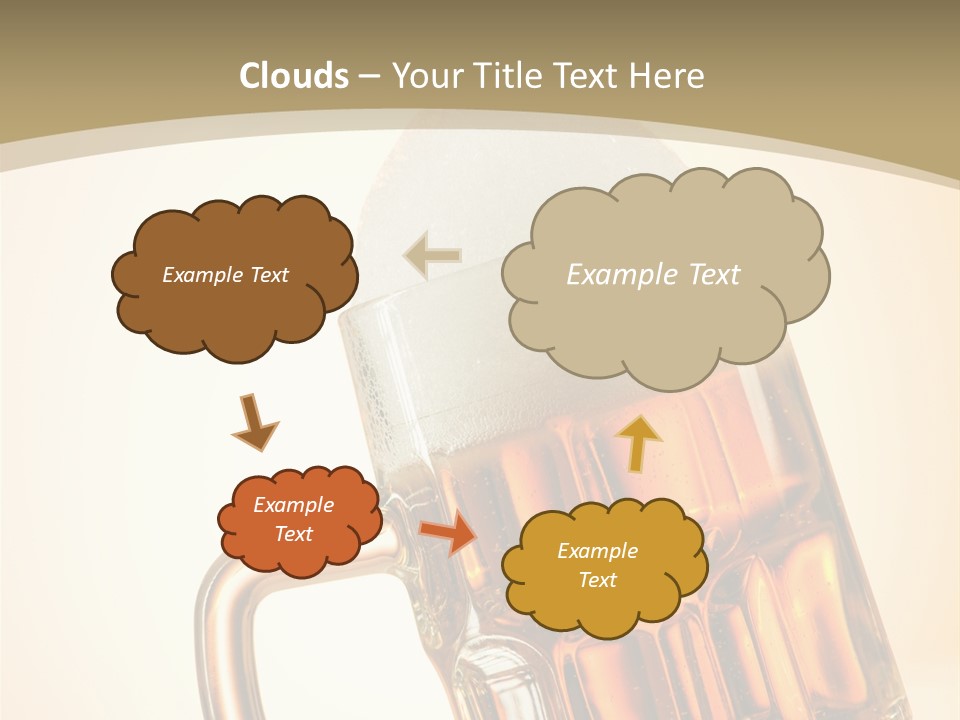 Clouds – Your Title Text Here

Example Text

Example Text

Example Text

Example Text